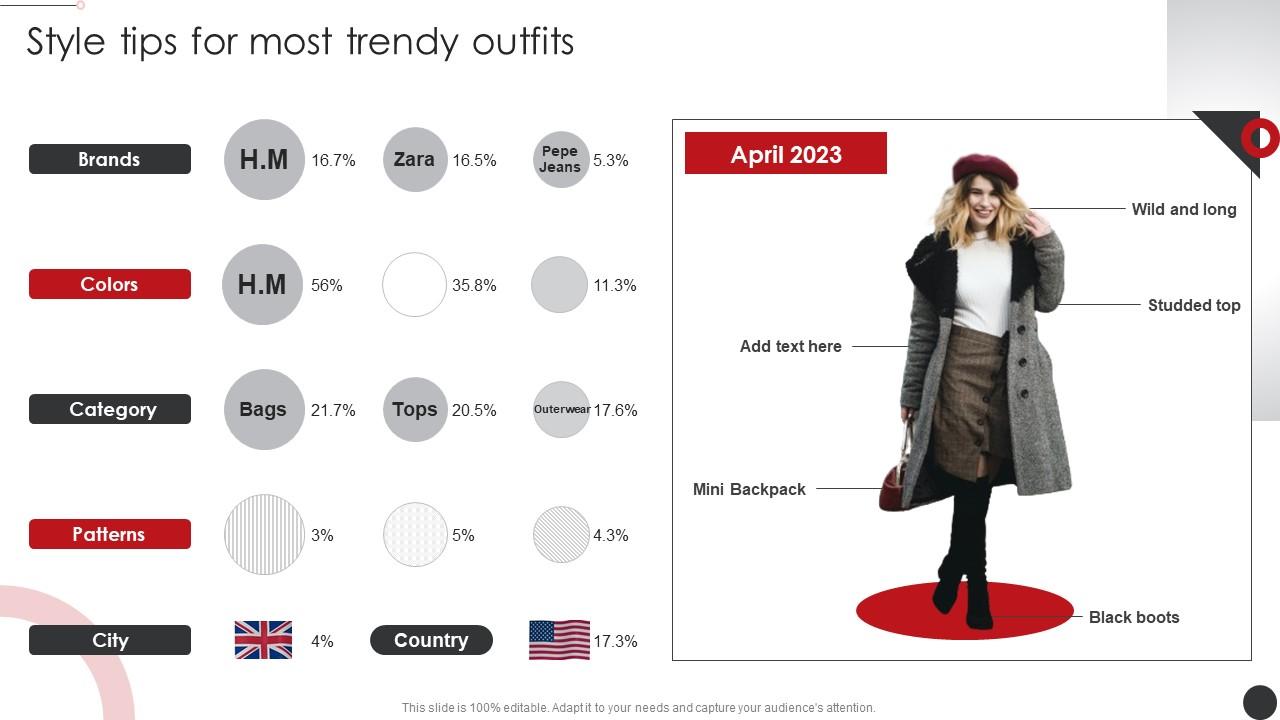 Style tips for most trendy outfits

Brands
H.M 16.7%
Zara 16.5%
Pepe Jeans 5.3%

Colors
H.M 56%
35.8%
11.3%

Category
Bags 21.7%
Tops 20.5%
Outerwear 17.6%

Patterns
3%
5%
4.3%

City
4%
Country
17.3%

April 2023
Wild and long
Studded top
Add text here
Mini Backpack
Black boots

This slide is 100% editable. Adapt it to your needs and capture your audience's attention.